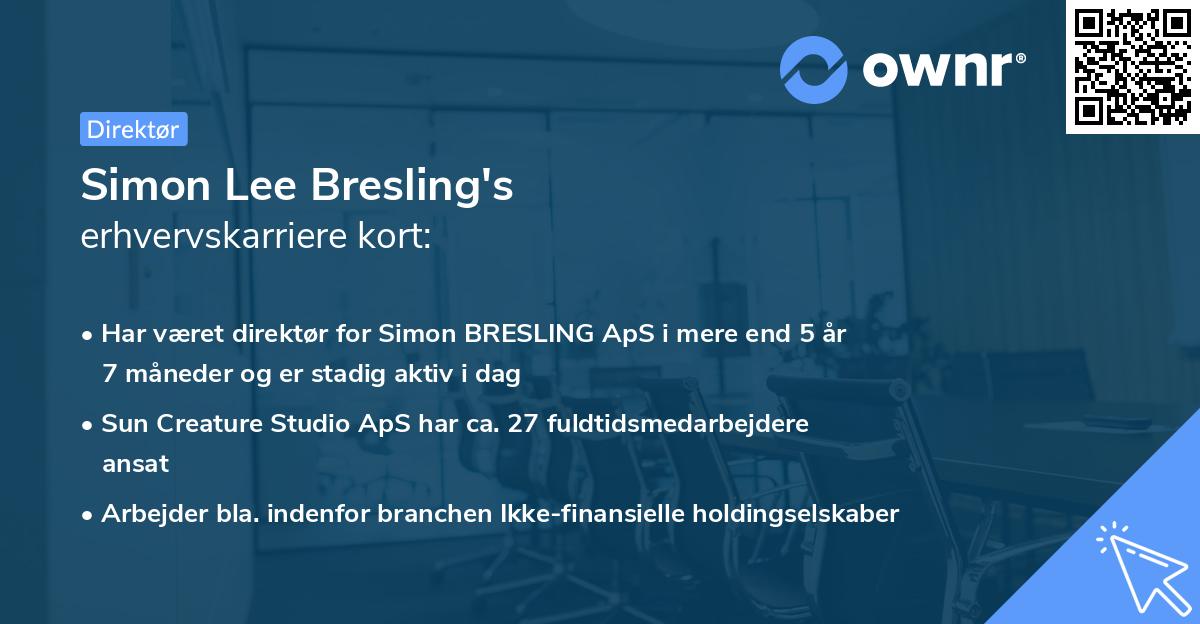 ownr®

Direktør

Simon Lee Bresling's
erhvervskarriere kort:

• Har været direktør for Simon BRESLING ApS i mere end 5 år 7 måneder og er stadig aktiv i dag

• Sun Creature Studio ApS har ca. 27 fuldtidsmedarbejdere ansat

• Arbejder bla. indenfor branchen Ikke-finansielle holdingselskaber